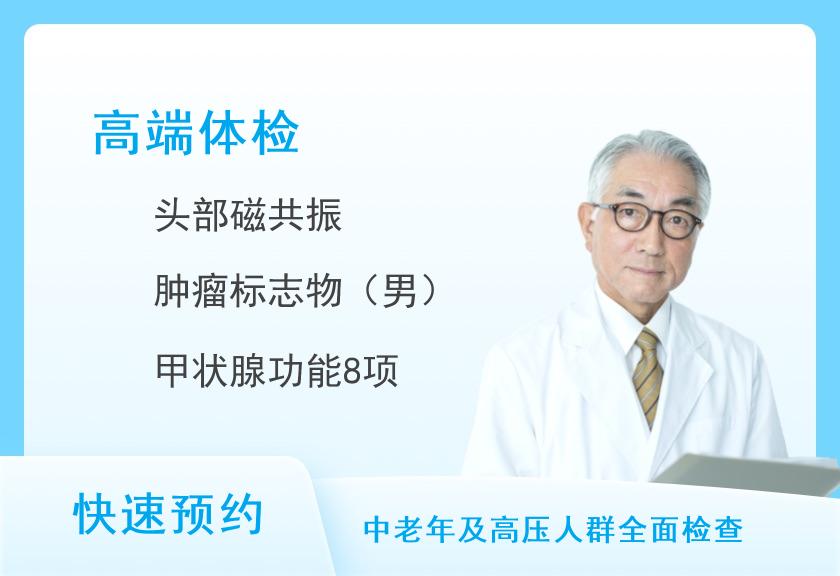 高端体检

头部磁共振

肿瘤标志物（男）

甲状腺功能8项

快速预约

中老年及高压人群全面检查